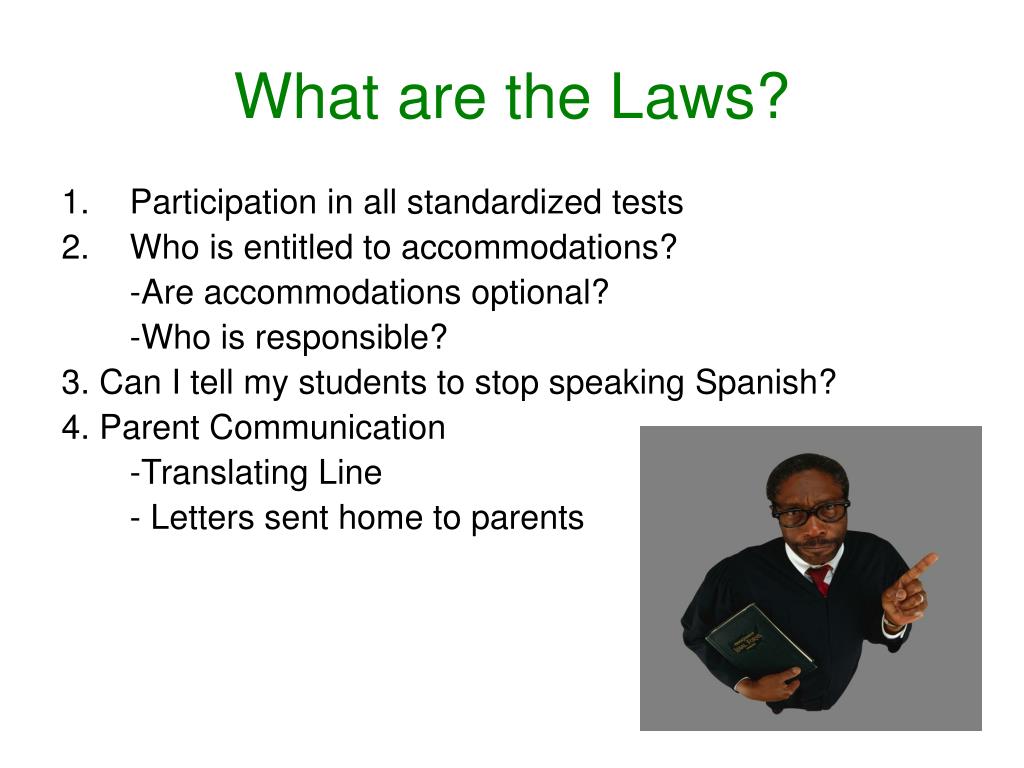 What are the Laws?

1. Participation in all standardized tests
2. Who is entitled to accommodations?
-Are accommodations optional?
-Who is responsible?
3. Can I tell my students to stop speaking Spanish?
4. Parent Communication
-Translating Line
- Letters sent home to parents